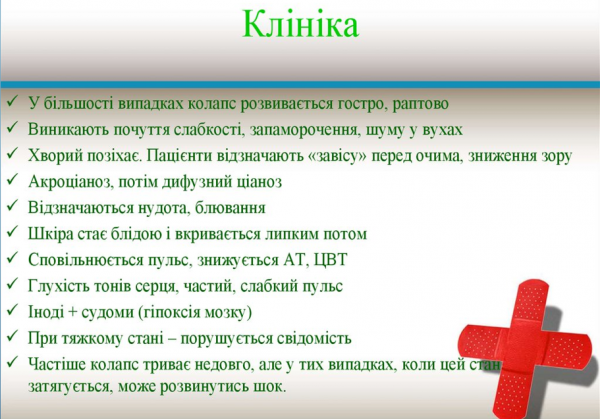 Клініка

✓ У більшості випадках колапс розвивається гостро, раптово
✓ Виникають почуття слабкості, запаморочення, шуму у вухах
✓ Хворий позіхає. Пацієнти відзначають «завісу» перед очима, зниження зору
✓ Акроціаноз, потім дифузний ціаноз
✓ Відзначаються нудота, блювання
✓ Шкіра стає блідою і вкривається липким потом
✓ Сповільнюється пульс, знижується АТ, ЦВТ
✓ Глухість тонів серця, частий, слабкий пульс
✓ Іноді + судоми (гіпоксія мозку)
✓ При тяжкому стані – порушується свідомість
✓ Частіше колапс триває недовго, але у тих випадках, коли цей стан затягується, може розвинутись шок.